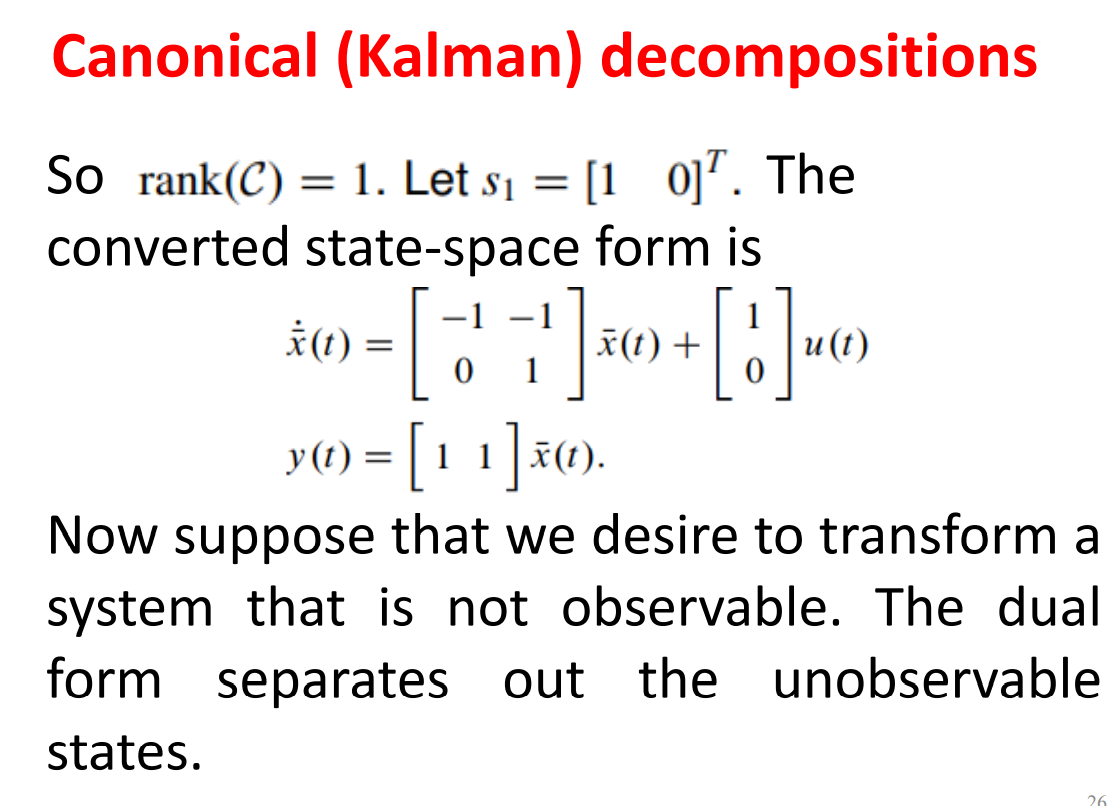 Canonical (Kalman) decompositions

So $\text{rank}(\mathcal{C}) = 1$. Let $s_1 = [1 \quad 0]^T$. The converted state-space form is

$\dot{\bar{x}}(t) = \begin{bmatrix} -1 & -1 \\ 0 & 1 \end{bmatrix} \bar{x}(t) + \begin{bmatrix} 1 \\ 0 \end{bmatrix} u(t)$

$y(t) = \begin{bmatrix} 1 & 1 \end{bmatrix} \bar{x}(t).$

Now suppose that we desire to transform a system that is not observable. The dual form separates out the unobservable states.

26